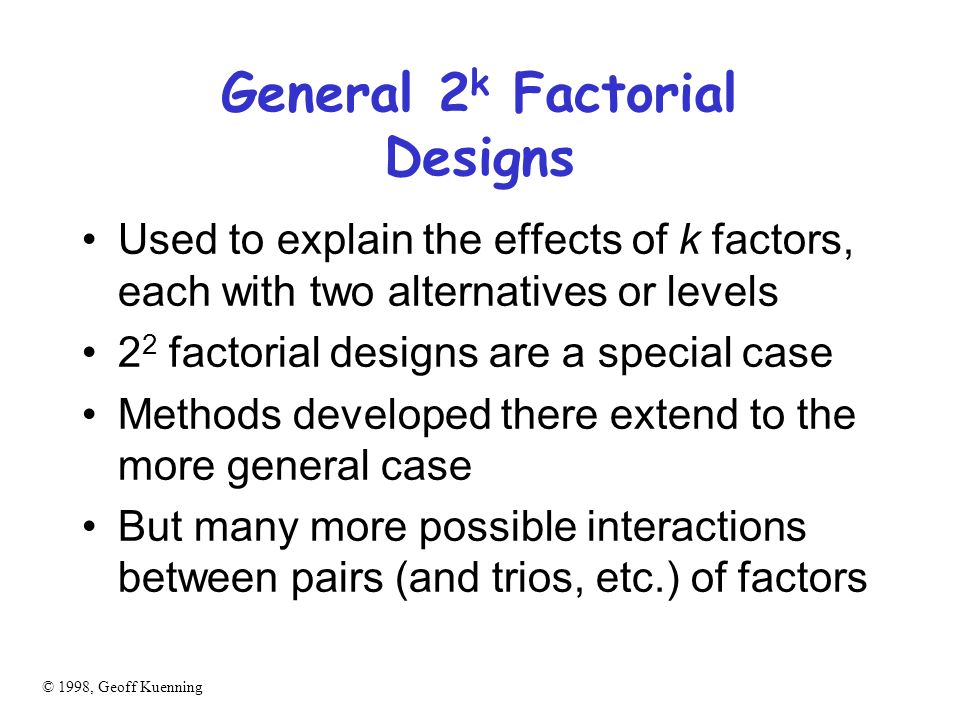 General $2^k$ Factorial Designs

• Used to explain the effects of $k$ factors, each with two alternatives or levels
• $2^2$ factorial designs are a special case
• Methods developed there extend to the more general case
• But many more possible interactions between pairs (and trios, etc.) of factors

© 1998, Geoff Kuenning